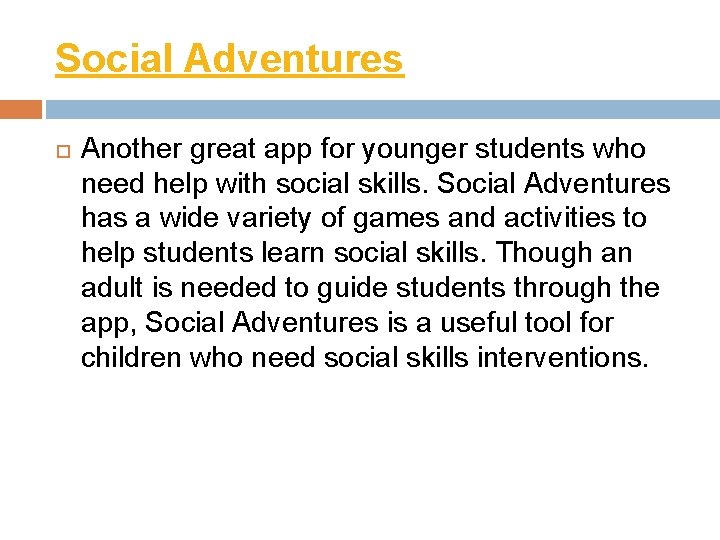 Social Adventures

Another great app for younger students who need help with social skills. Social Adventures has a wide variety of games and activities to help students learn social skills. Though an adult is needed to guide students through the app, Social Adventures is a useful tool for children who need social skills interventions.